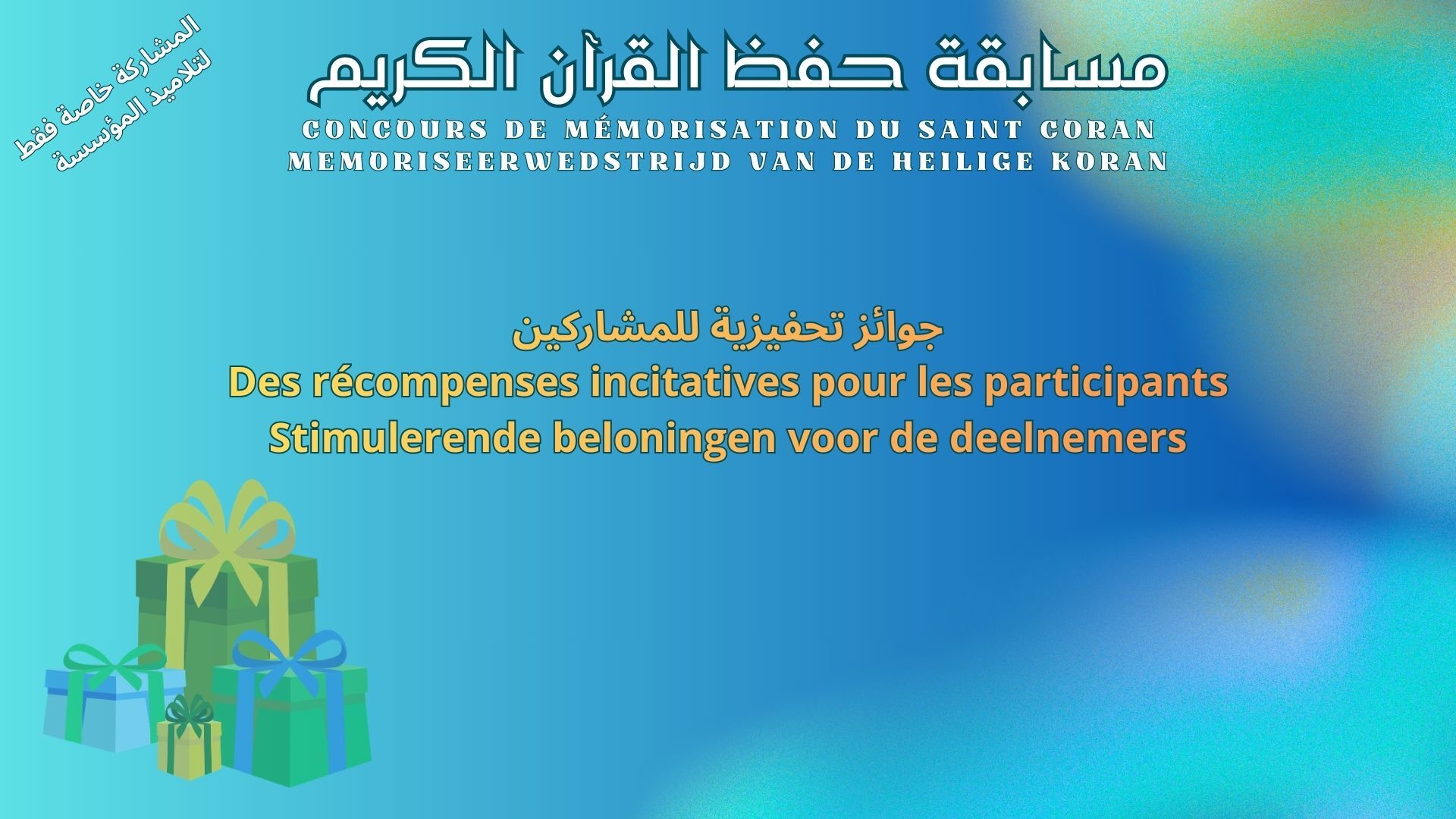 المشاركة خاصة فقط لتلاميذ المؤسسة

مسابقة حفظ القرآن الكريم
CONCOURS DE MÉMORISATION DU SAINT CORAN
MEMORISEERWEDSTRIJD VAN DE HEILIGE KORAN

جوائز تحفيزية للمشاركين
Des récompenses incitatives pour les participants
Stimulerende beloningen voor de deelnemers